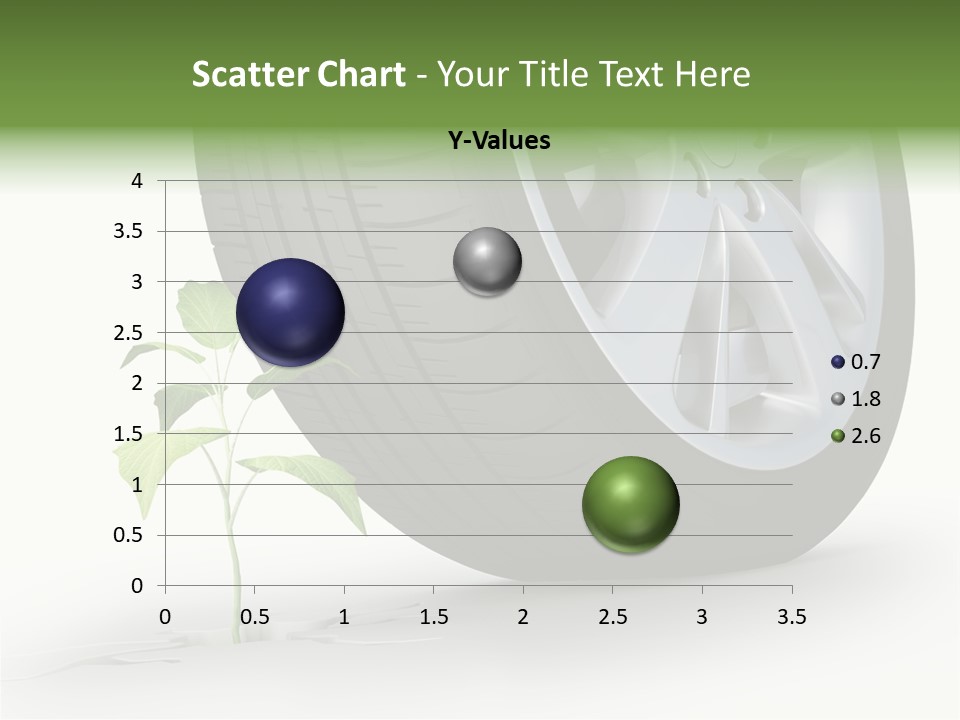 Scatter Chart - Your Title Text Here

Y-Values

4
3.5
3
2.5
2
1.5
1
0.5
0

0 0.5 1 1.5 2 2.5 3 3.5

0.7
1.8
2.6